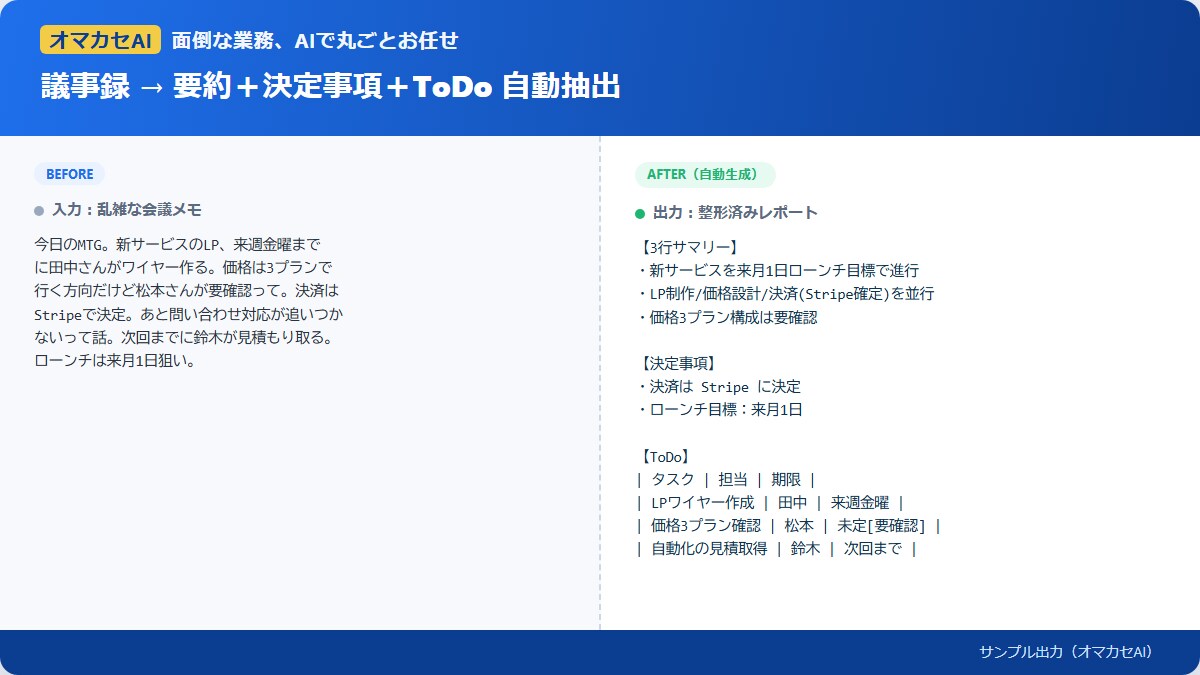 オマカセAI 面倒な業務、AIで丸ごとお任せ

議事録 → 要約＋決定事項＋ToDo 自動抽出

BEFORE

入力：乱雑な会議メモ

今日のMTG。新サービスのLP、来週金曜までに田中さんがワイヤー作る。価格は3プランで行く方向だけど松本さんが要確認って。決済はStripeで決定。あと問い合わせ対応が追いつかないって話。次回までに鈴木が見積もり取る。ローンチは来月1日狙い。

AFTER（自動生成）

出力：整形済みレポート

【3行サマリー】
・新サービスを来月1日ローンチ目標で進行
・LP制作/価格設計/決済(Stripe確定)を並行
・価格3プラン構成は要確認

【決定事項】
・決済は Stripe に決定
・ローンチ目標：来月1日

【ToDo】
| タスク | 担当 | 期限 |
| LPワイヤー作成 | 田中 | 来週金曜 |
| 価格3プラン確認 | 松本 | 未定[要確認] |
| 自動化の見積取得 | 鈴木 | 次回まで |

サンプル出力（オマカセAI）